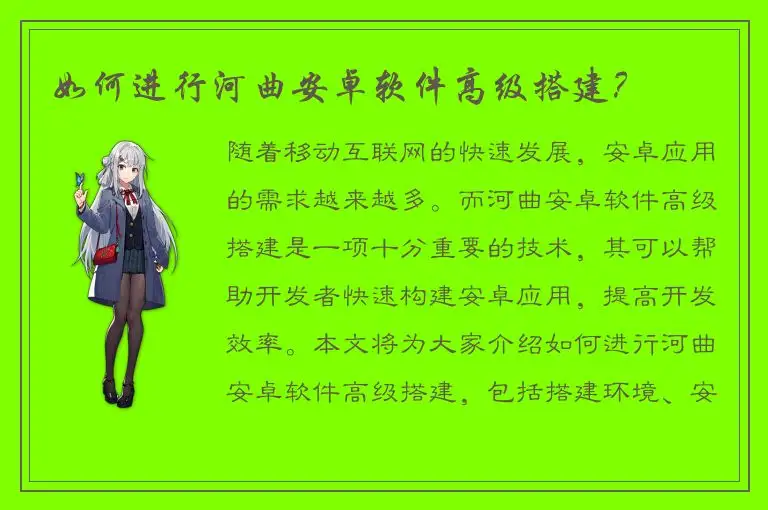 如何进行河曲安卓软件高级搭建？

随着移动互联网的快速发展，安卓应用的需求越来越多。而河曲安卓软件高级搭建是一项十分重要的技术，其可以帮助开发者快速构建安卓应用，提高开发效率。本文将为大家介绍如何进行河曲安卓软件高级搭建，包括搭建环境、安